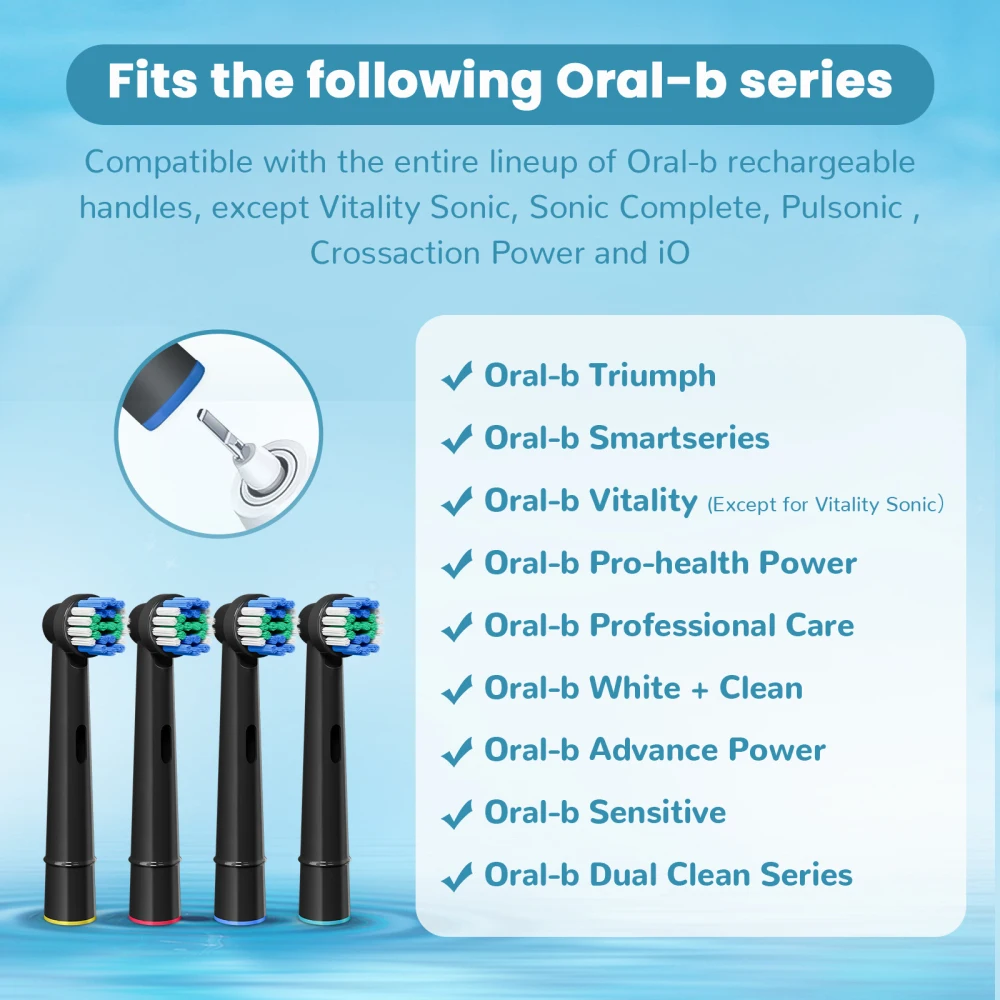 Fits the following Oral-b series

Compatible with the entire lineup of Oral-b rechargeable handles, except Vitality Sonic, Sonic Complete, Pulsonic , Crossaction Power and iO

✓ Oral-b Triumph
✓ Oral-b Smartseries
✓ Oral-b Vitality (Except for Vitality Sonic)
✓ Oral-b Pro-health Power
✓ Oral-b Professional Care
✓ Oral-b White + Clean
✓ Oral-b Advance Power
✓ Oral-b Sensitive
✓ Oral-b Dual Clean Series